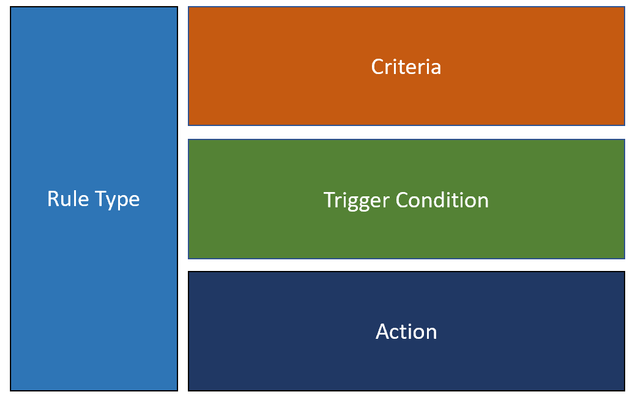 Rule Type

Criteria

Trigger Condition

Action